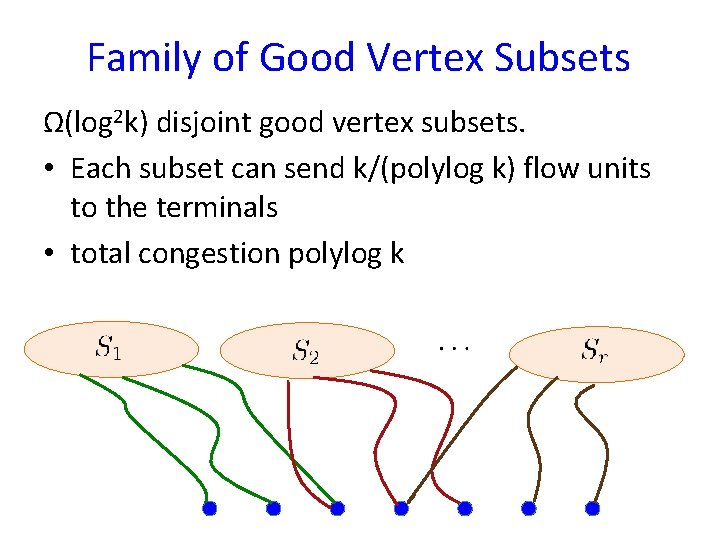 Family of Good Vertex Subsets

$\Omega(\log^2 k)$ disjoint good vertex subsets.

• Each subset can send k/(polylog k) flow units to the terminals

• total congestion polylog k

$S_1$ $S_2$ $\cdots$ $S_r$